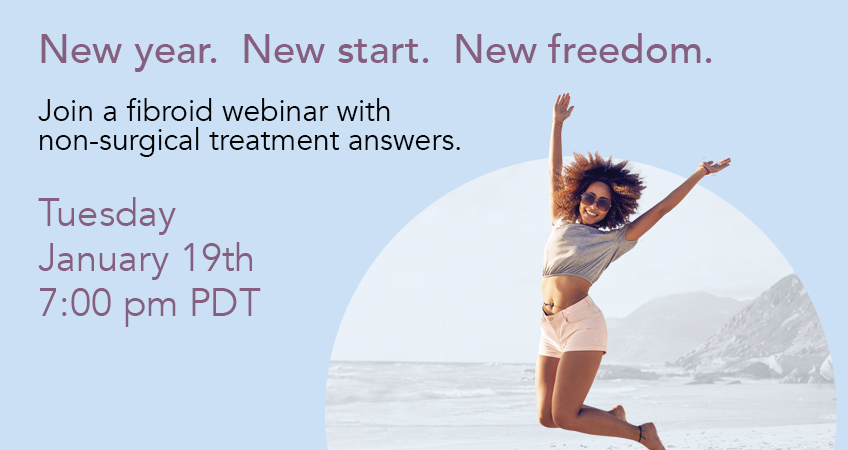 New year.  New start.  New freedom.

Join a fibroid webinar with non-surgical treatment answers.

Tuesday
January 19th
7:00 pm PDT